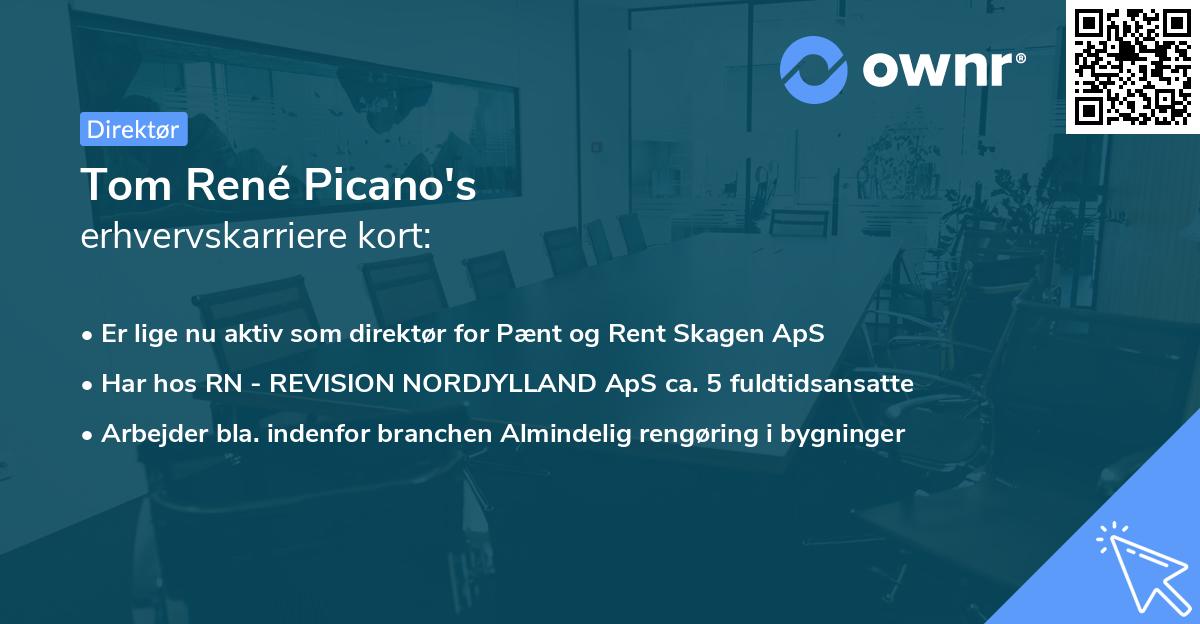 ownr®

Direktør

Tom René Picano's
erhvervskarriere kort:

• Er lige nu aktiv som direktør for Pænt og Rent Skagen ApS
• Har hos RN - REVISION NORDJYLLAND ApS ca. 5 fuldtidsansatte
• Arbejder bla. indenfor branchen Almindelig rengøring i bygninger